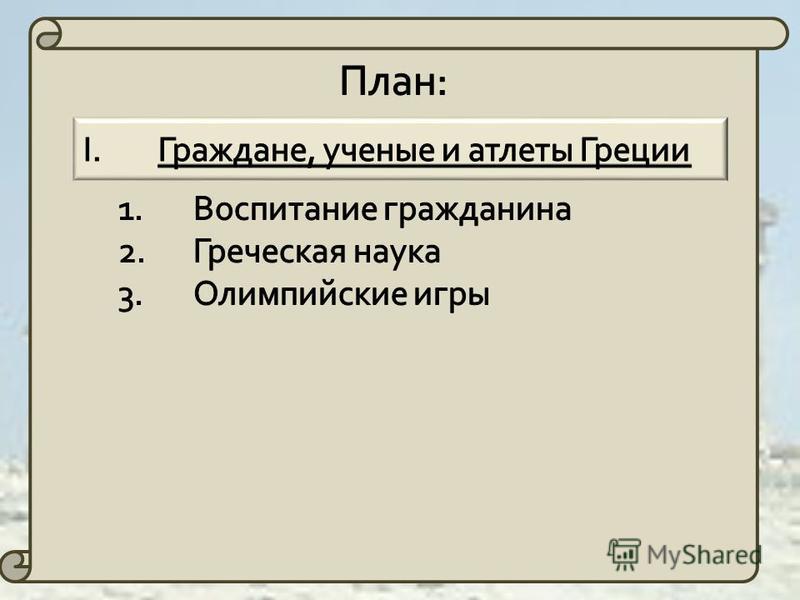 План:

I. Граждане, ученые и атлеты Греции

1. Воспитание гражданина
2. Греческая наука
3. Олимпийские игры

MyShared